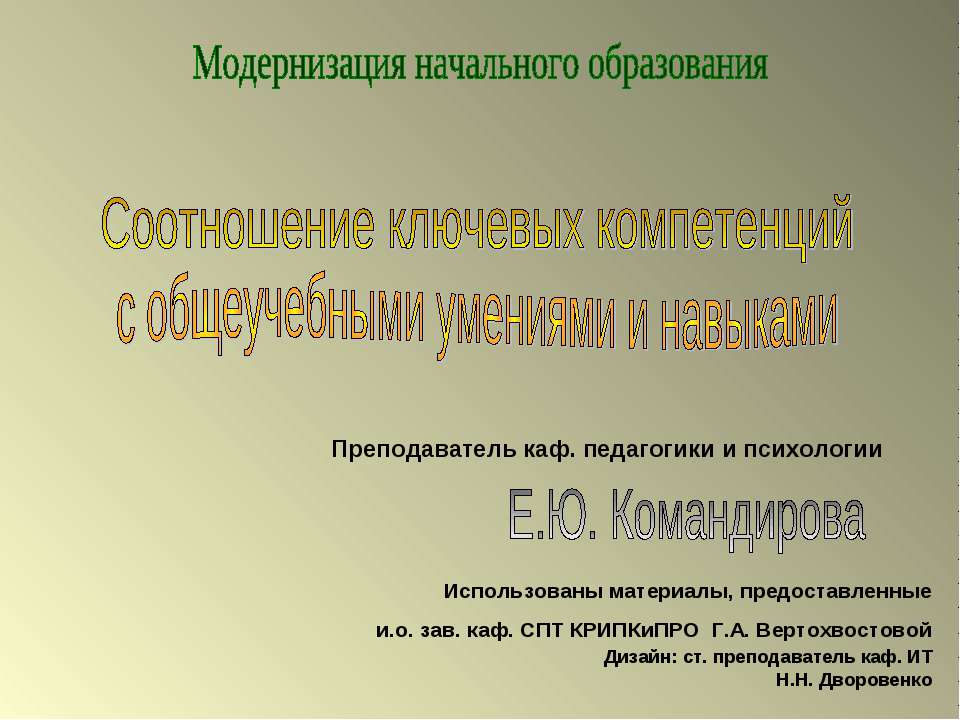 Модернизация начального образования

Соотношение ключевых компетенций с общеучебными умениями и навыками

Преподаватель каф. педагогики и психологии

Е.Ю. Командирова

Использованы материалы, предоставленные

и.о. зав. каф. СПТ КРИПКиПРО Г.А. Вертохвостовой

Дизайн: ст. преподаватель каф. ИТ Н.Н. Дворовенко